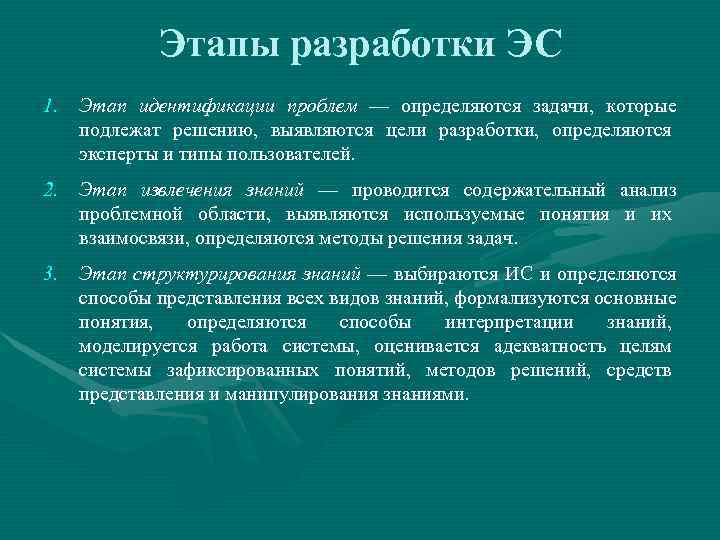 Этапы разработки ЭС

1. Этап идентификации проблем — определяются задачи, которые подлежат решению, выявляются цели разработки, определяются эксперты и типы пользователей.

2. Этап извлечения знаний — проводится содержательный анализ проблемной области, выявляются используемые понятия и их взаимосвязи, определяются методы решения задач.

3. Этап структурирования знаний — выбираются ИС и определяются способы представления всех видов знаний, формализуются основные понятия, определяются способы интерпретации знаний, моделируется работа системы, оценивается адекватность целям системы зафиксированных понятий, методов решений, средств представления и манипулирования знаниями.